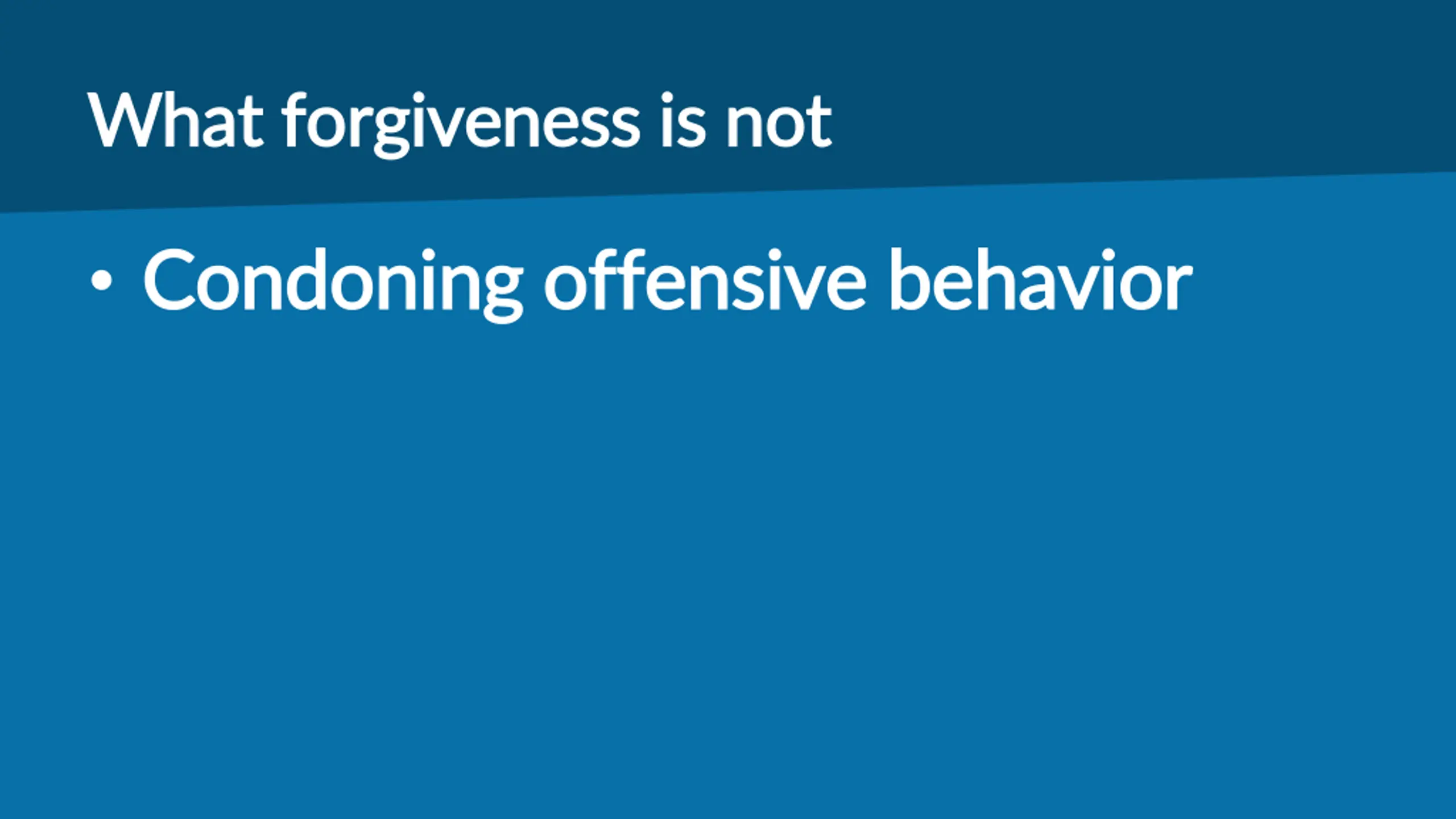 What forgiveness is not

• Condoning offensive behavior